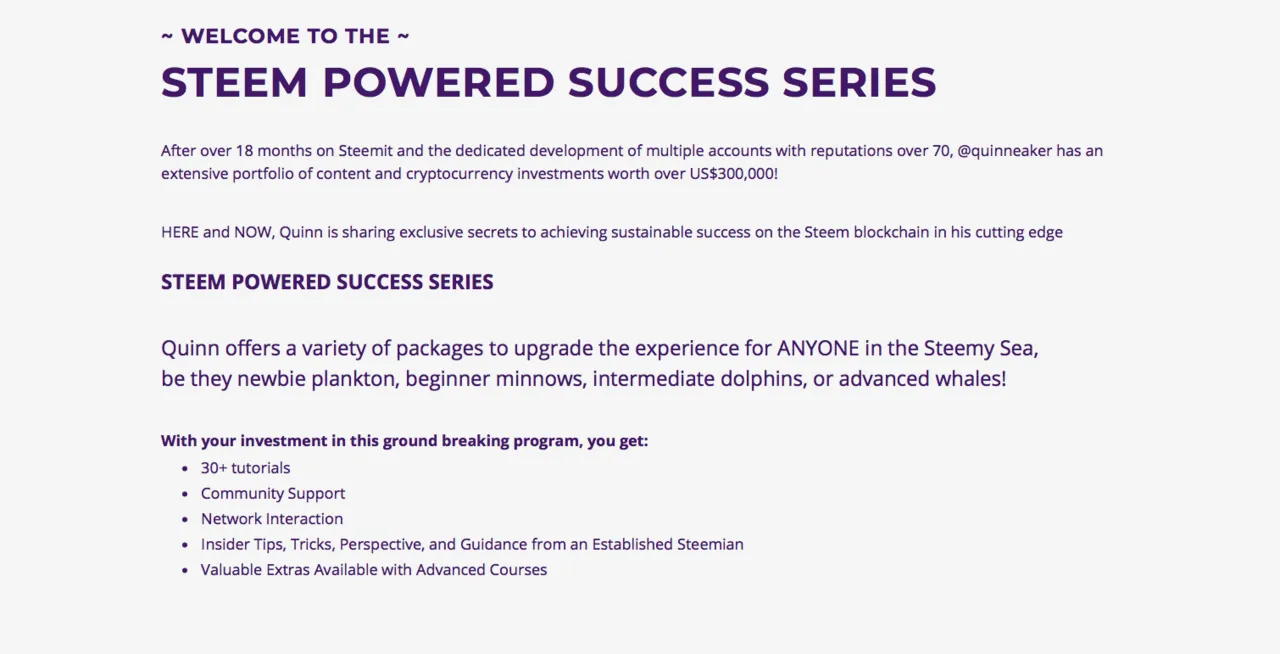 ~ WELCOME TO THE ~
STEEM POWERED SUCCESS SERIES

After over 18 months on Steemit and the dedicated development of multiple accounts with reputations over 70, @quinneaker has an extensive portfolio of content and cryptocurrency investments worth over US$300,000!

HERE and NOW, Quinn is sharing exclusive secrets to achieving sustainable success on the Steem blockchain in his cutting edge

STEEM POWERED SUCCESS SERIES

Quinn offers a variety of packages to upgrade the experience for ANYONE in the Steemy Sea, be they newbie plankton, beginner minnows, intermediate dolphins, or advanced whales!

With your investment in this ground breaking program, you get:
- 30+ tutorials
- Community Support
- Network Interaction
- Insider Tips, Tricks, Perspective, and Guidance from an Established Steemian
- Valuable Extras Available with Advanced Courses